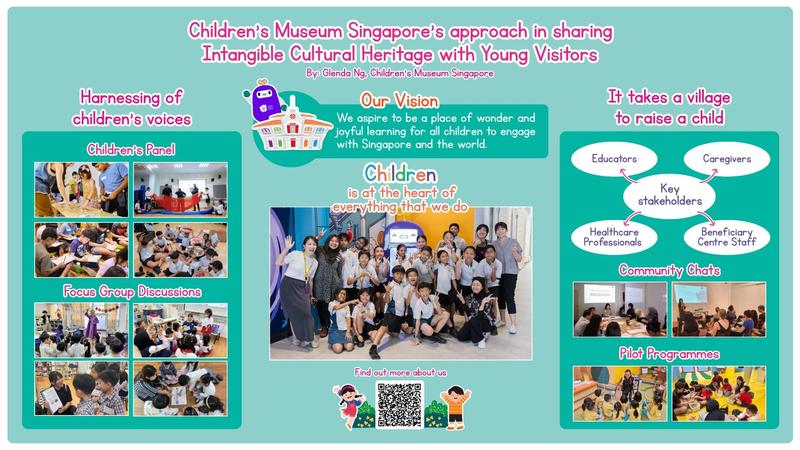 Children's Museum Singapore's approach in sharing Intangible Cultural Heritage with Young Visitors

By: Glenda Ng, Children's Museum Singapore

Harnessing of children's voices

Children's Panel

Focus Group Discussions

Our Vision

We aspire to be a place of wonder and joyful learning for all children to engage with Singapore and the world.

Children is at the heart of everything that we do

Find out more about us

It takes a village to raise a child

Educators

Caregivers

Key stakeholders

Healthcare Professionals

Beneficiary Centre Staff

Community Chats

Pilot Programmes